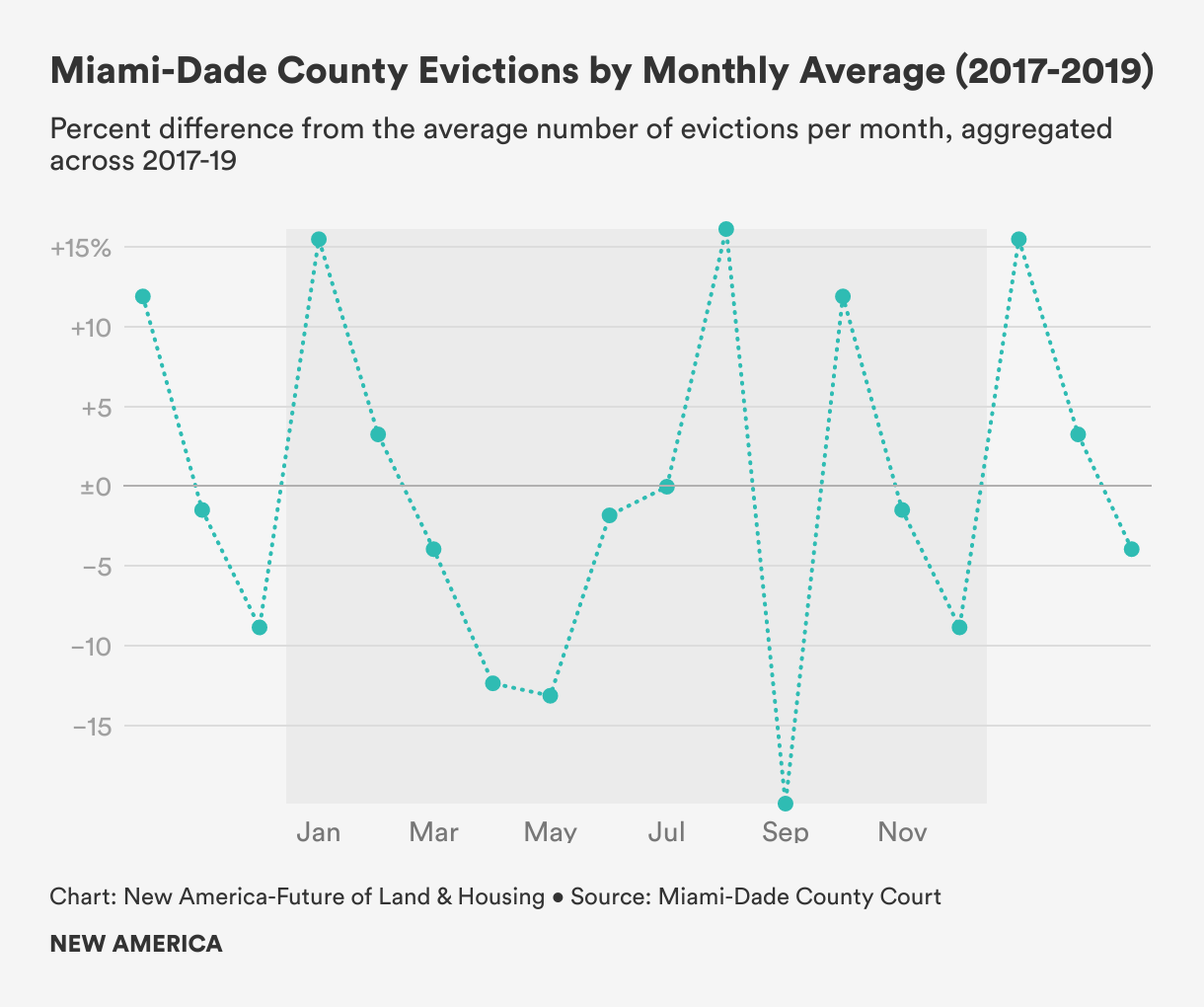 Miami-Dade County Evictions by Monthly Average (2017-2019)

Percent difference from the average number of evictions per month, aggregated across 2017-19

+15%
+10
+5
±0
−5
−10
−15

Jan
Mar
May
Jul
Sep
Nov

Chart: New America-Future of Land & Housing • Source: Miami-Dade County Court

NEW AMERICA